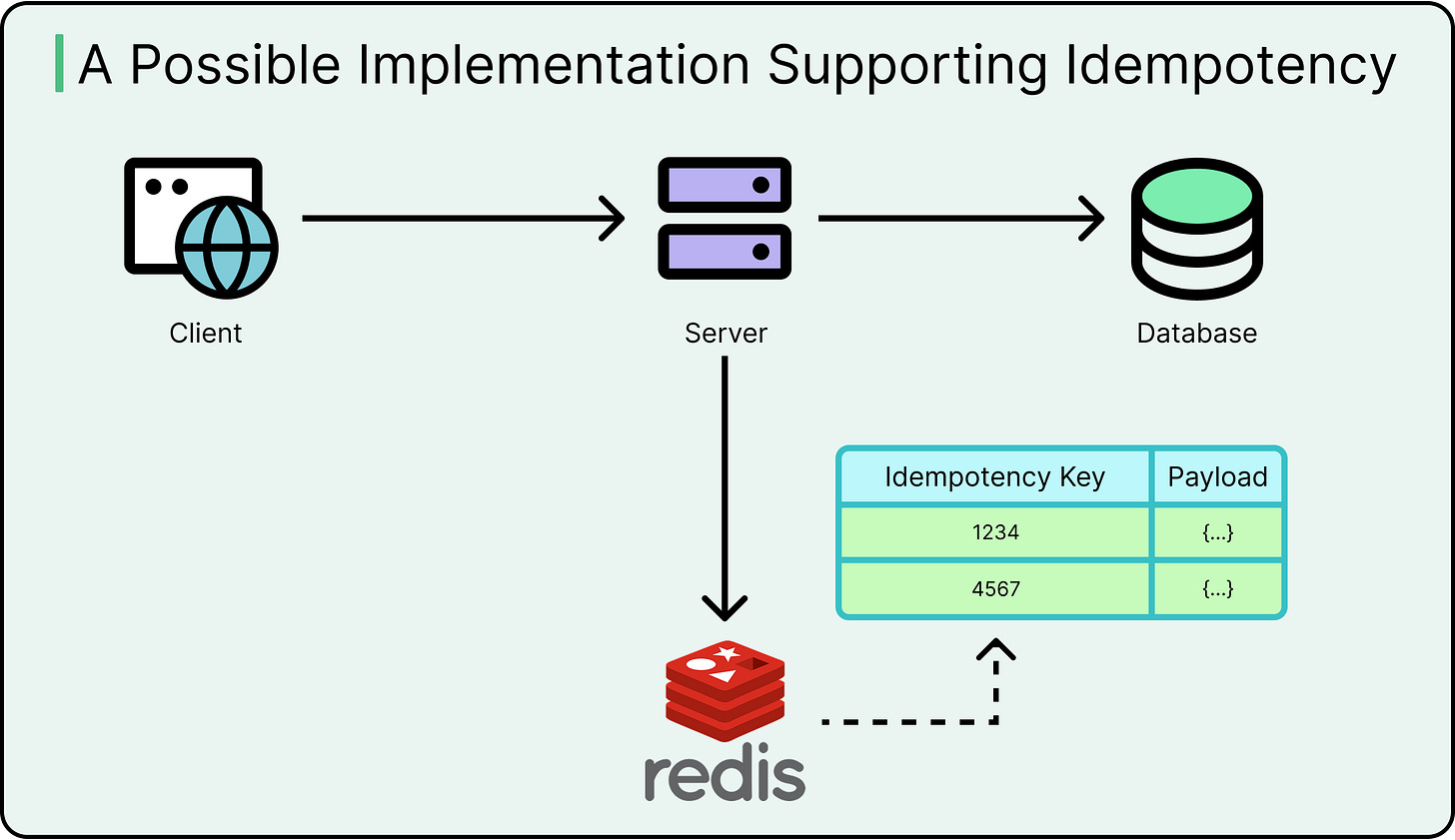 A Possible Implementation Supporting Idempotency

Client

Server

Database

| Idempotency Key | Payload |
|---|---|
| 1234 | {...} |
| 4567 | {...} |

redis